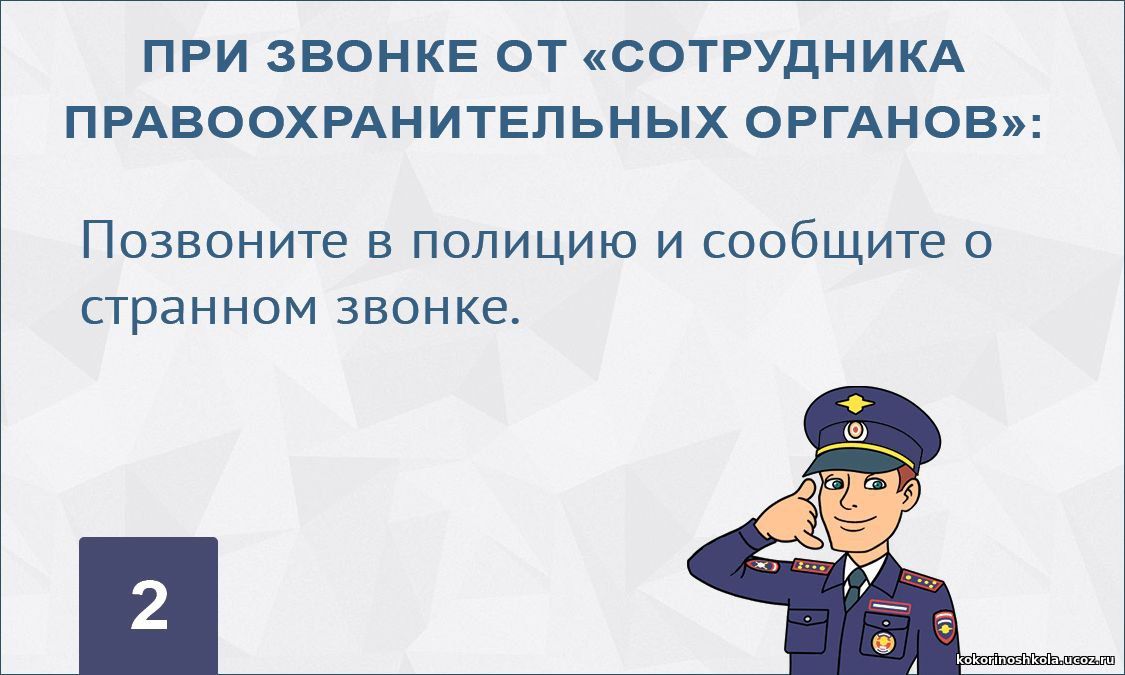 ПРИ ЗВОНКЕ ОТ «СОТРУДНИКА ПРАВООХРАНИТЕЛЬНЫХ ОРГАНОВ»:

Позвоните в полицию и сообщите о странном звонке.

2

kokorinoshkola.ucoz.ru